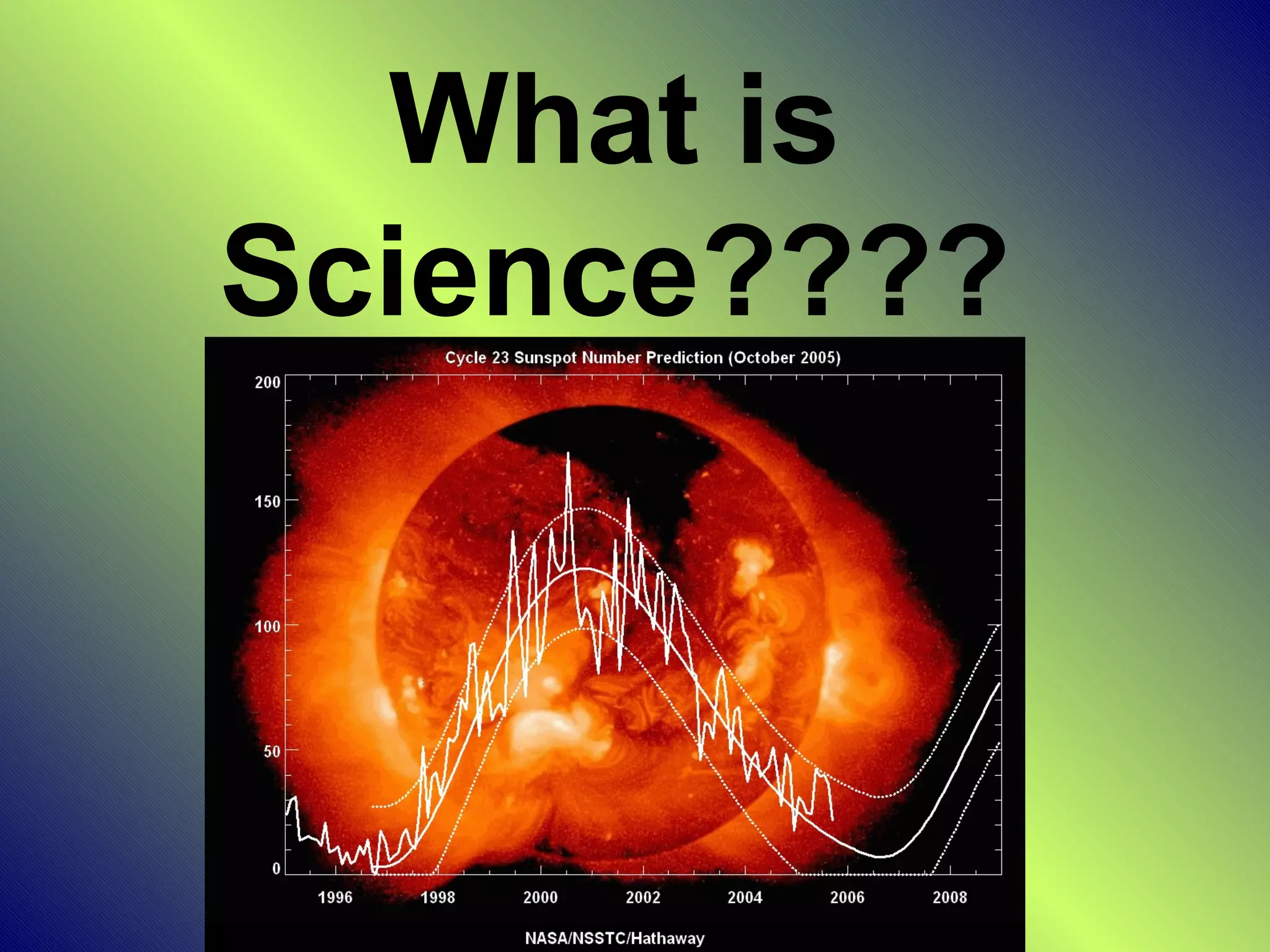 What is Science????

Cycle 23 Sunspot Number Prediction (October 2005)

200
150
100
50
0

1996 1998 2000 2002 2004 2006 2008

NASA/NSSTC/Hathaway